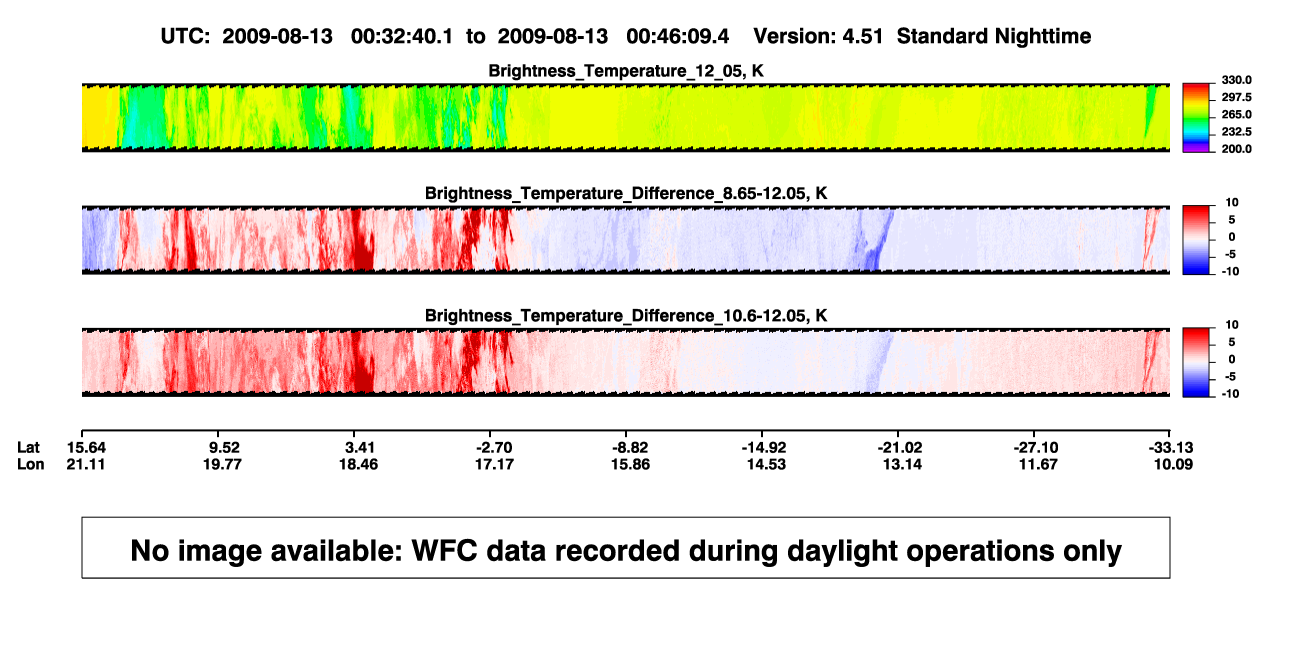 UTC: 2009-08-13 00:32:40.1 to 2009-08-13 00:46:09.4 Version: 4.51 Standard Nighttime

Brightness_Temperature_12_05, K

330.0
297.5
265.0
232.5
200.0

Brightness_Temperature_Difference_8.65-12.05, K

10
5
0
-5
-10

Brightness_Temperature_Difference_10.6-12.05, K

10
5
0
-5
-10

| Lat | 15.64 | 9.52 | 3.41 | -2.70 | -8.82 | -14.92 | -21.02 | -27.10 | -33.13 |
|---|---|---|---|---|---|---|---|---|---|
| Lon | 21.11 | 19.77 | 18.46 | 17.17 | 15.86 | 14.53 | 13.14 | 11.67 | 10.09 |

No image available: WFC data recorded during daylight operations only